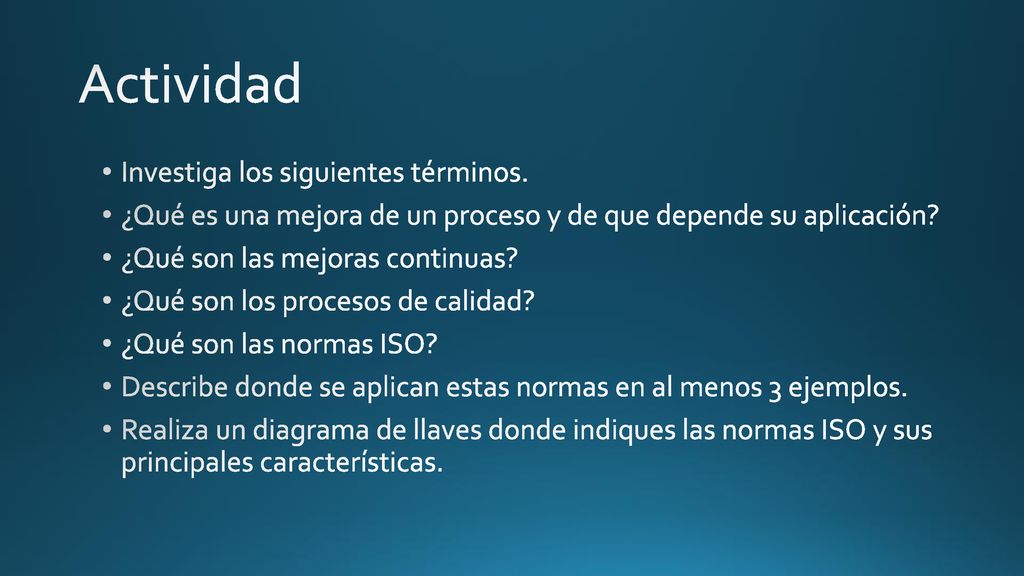 Actividad

• Investiga los siguientes términos.
• ¿Qué es una mejora de un proceso y de que depende su aplicación?
• ¿Qué son las mejoras continuas?
• ¿Qué son los procesos de calidad?
• ¿Qué son las normas ISO?
• Describe donde se aplican estas normas en al menos 3 ejemplos.
• Realiza un diagrama de llaves donde indiques las normas ISO y sus principales características.